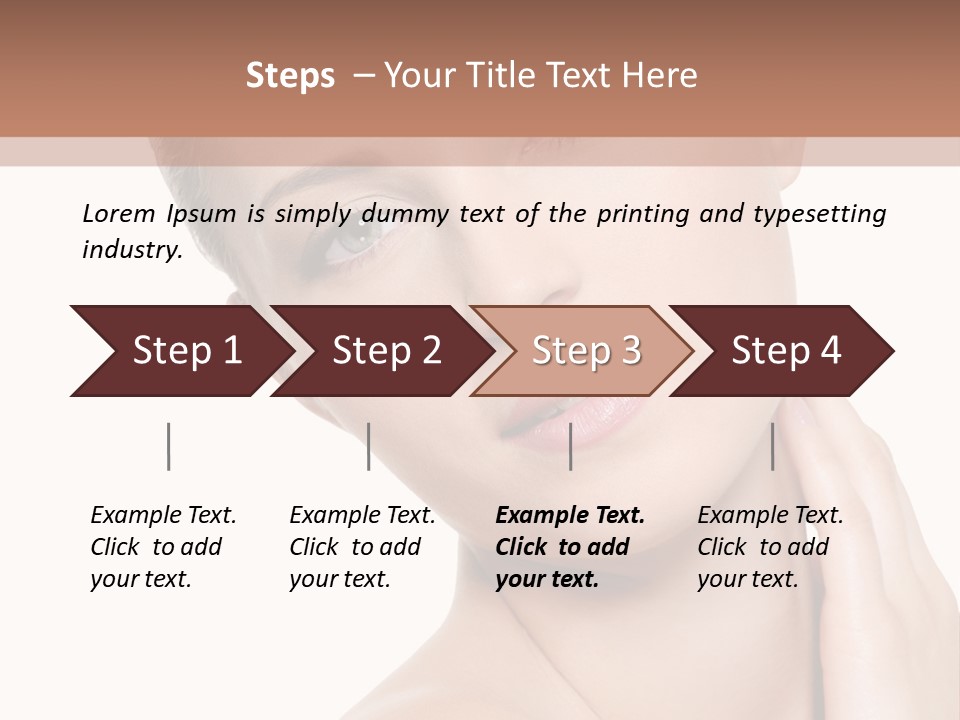 Steps – Your Title Text Here

Lorem Ipsum is simply dummy text of the printing and typesetting industry.

Step 1

Step 2

Step 3

Step 4

Example Text. Click to add your text.

Example Text. Click to add your text.

Example Text. Click to add your text.

Example Text. Click to add your text.